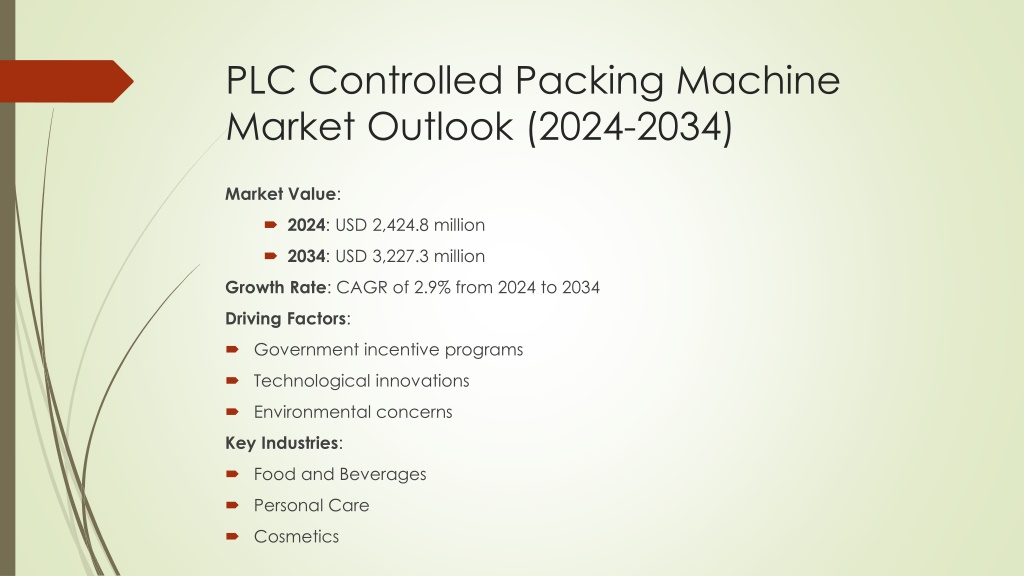 PLC Controlled Packing Machine Market Outlook (2024-2034)

Market Value:

2024: USD 2,424.8 million

2034: USD 3,227.3 million

Growth Rate: CAGR of 2.9% from 2024 to 2034

Driving Factors:

Government incentive programs

Technological innovations

Environmental concerns

Key Industries:

Food and Beverages

Personal Care

Cosmetics